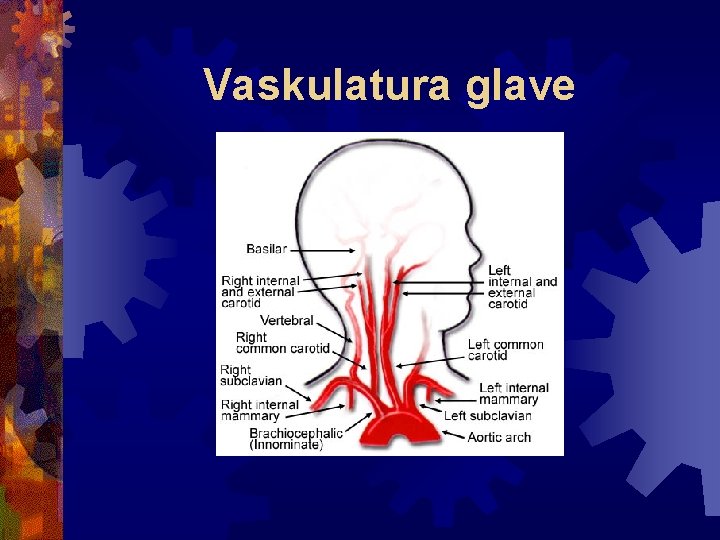 Vaskulatura glave

Basilar

Right internal and external carotid

Vertebral

Right common carotid

Right subclavian

Right internal mammary

Brachiocephalic (Innominate)

Left internal and external carotid

Left common carotid

Left internal mammary

Left subclavian

Aortic arch